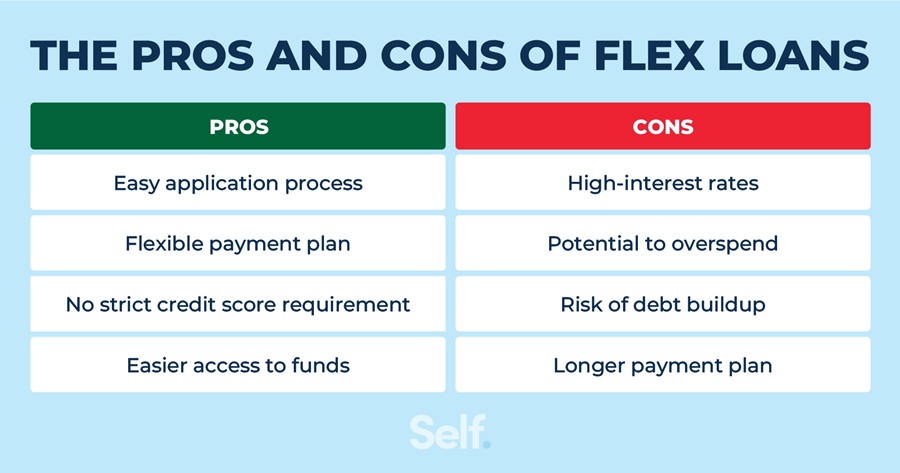 THE PROS AND CONS OF FLEX LOANS

| PROS | CONS |
|---|---|
| Easy application process | High-interest rates |
| Flexible payment plan | Potential to overspend |
| No strict credit score requirement | Risk of debt buildup |
| Easier access to funds | Longer payment plan |

Self.